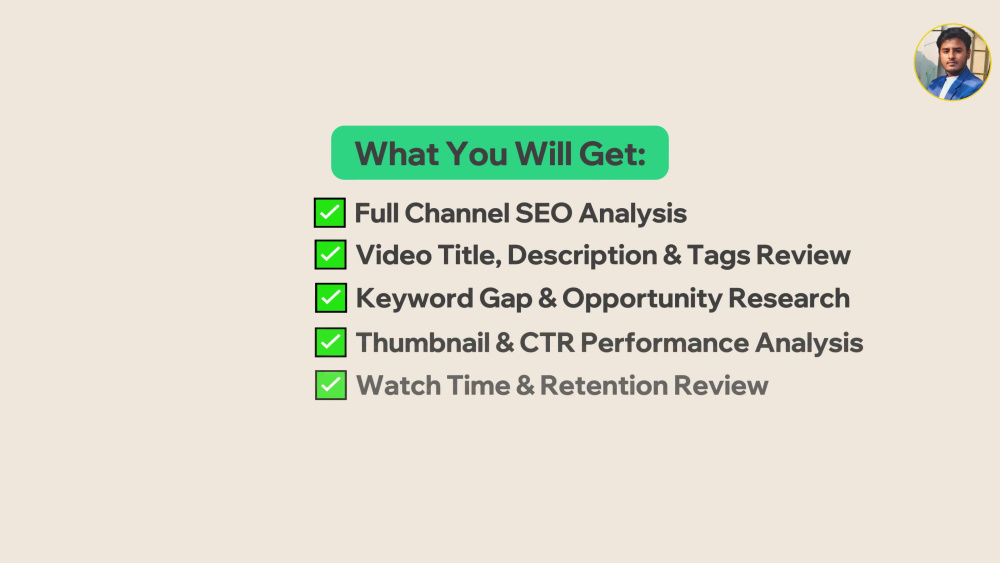 What You Will Get:

✅ Full Channel SEO Analysis
✅ Video Title, Description & Tags Review
✅ Keyword Gap & Opportunity Research
✅ Thumbnail & CTR Performance Analysis
✅ Watch Time & Retention Review